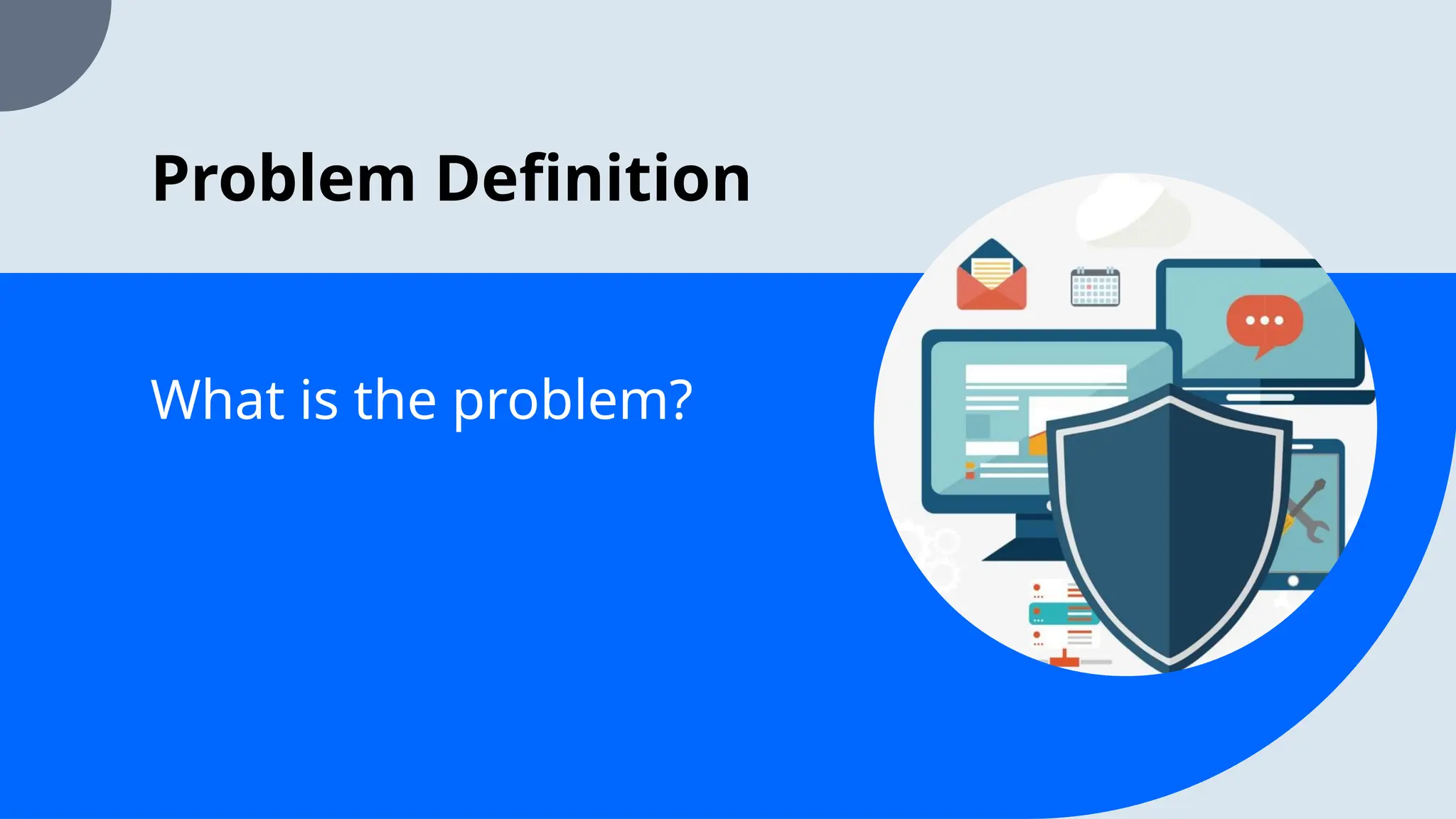 Problem Definition

What is the problem?